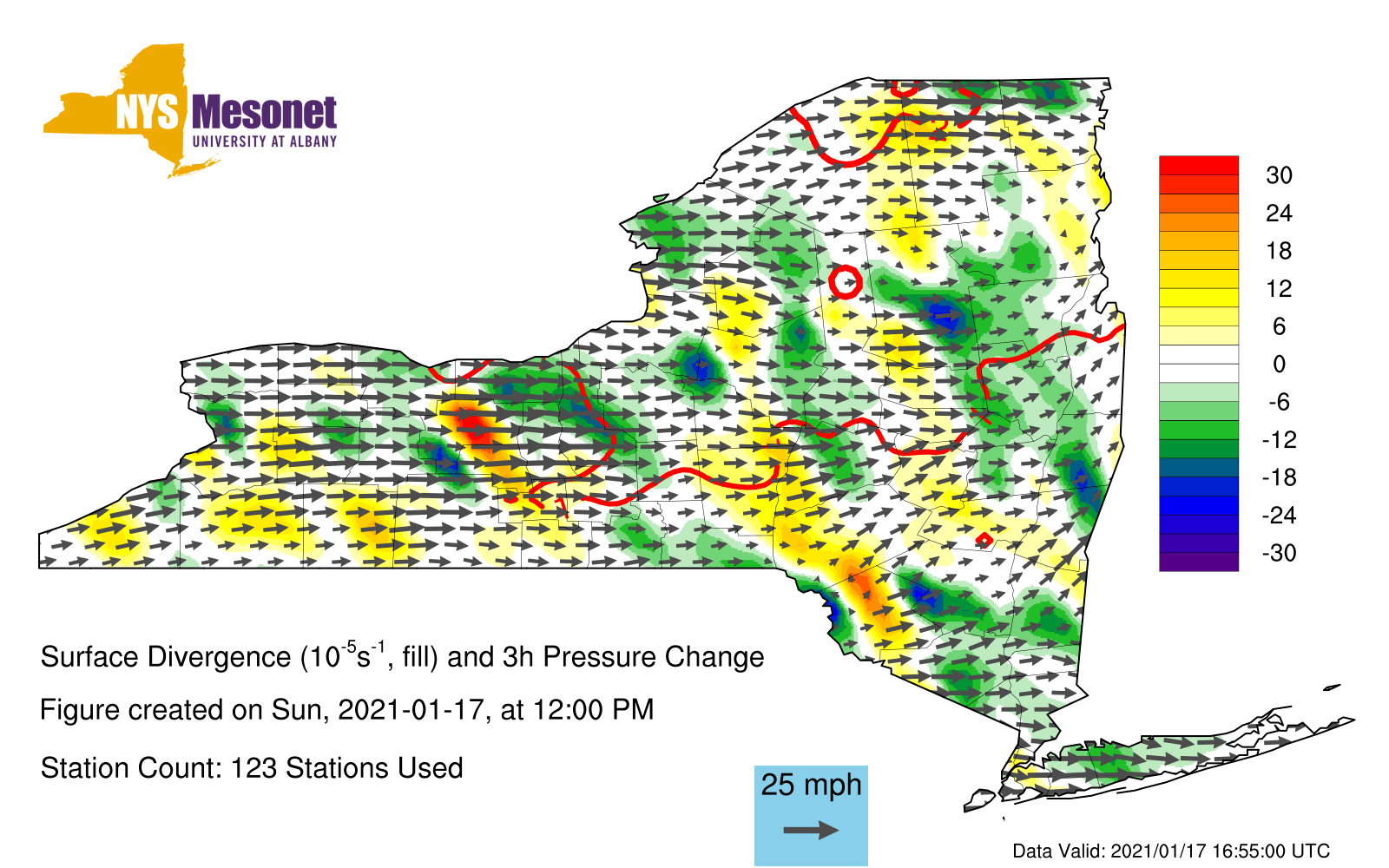 NYS Mesonet
UNIVERSITY AT ALBANY

30
24
18
12
6
0
-6
-12
-18
-24
-30

Surface Divergence ($10^{-5}s^{-1}$, fill) and 3h Pressure Change

Figure created on Sun, 2021-01-17, at 12:00 PM

Station Count: 123 Stations Used

25 mph

Data Valid: 2021/01/17 16:55:00 UTC